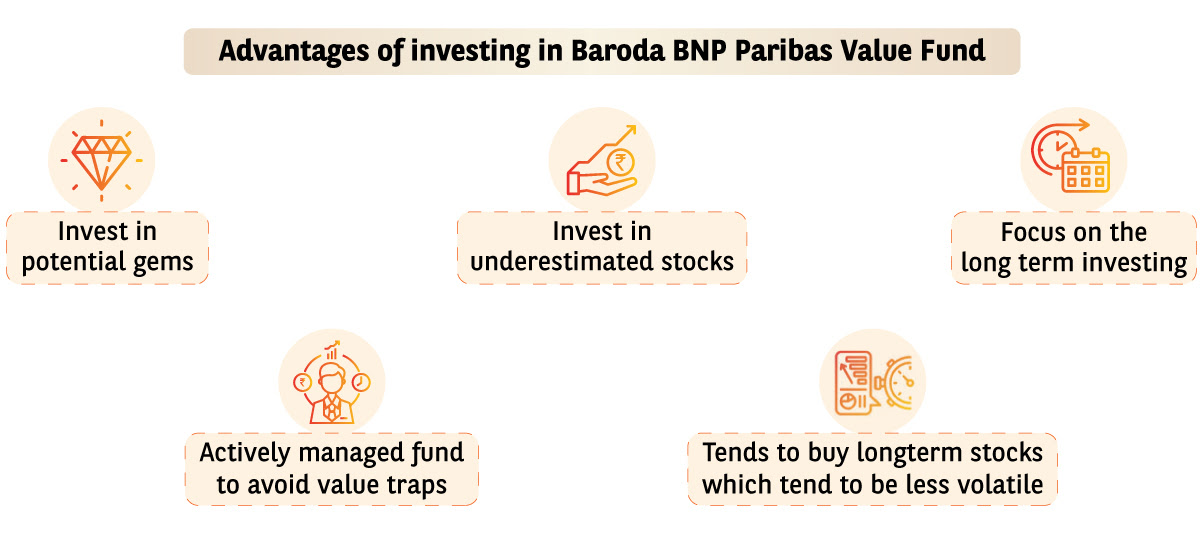 Advantages of investing in Baroda BNP Paribas Value Fund

Invest in potential gems

Invest in underestimated stocks

Focus on the long term investing

Actively managed fund to avoid value traps

Tends to buy longterm stocks which tend to be less volatile